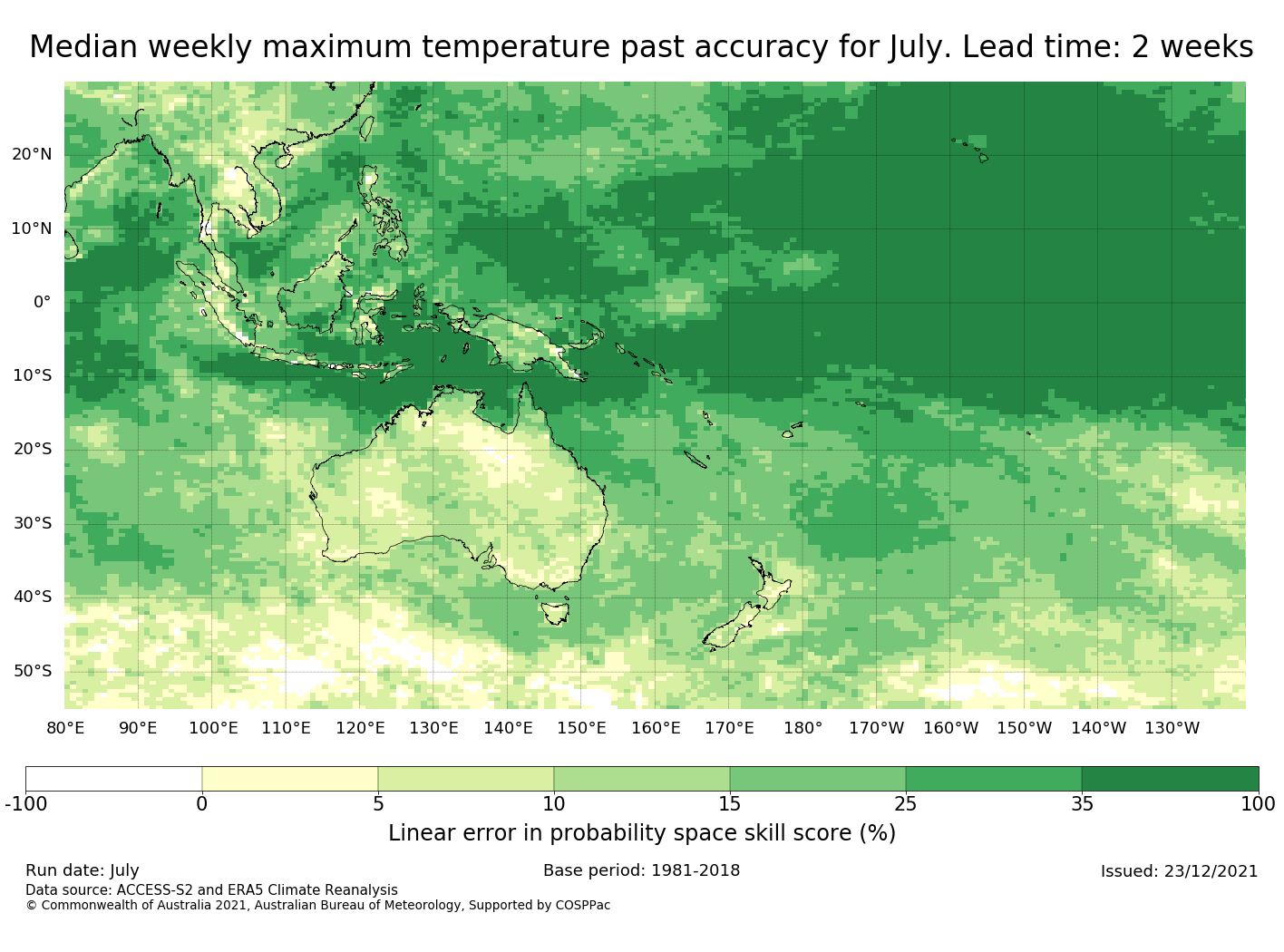 Median weekly maximum temperature past accuracy for July. Lead time: 2 weeks

20°N
10°N
0°
10°S
20°S
30°S
40°S
50°S

80°E 90°E 100°E 110°E 120°E 130°E 140°E 150°E 160°E 170°E 180° 170°W 160°W 150°W 140°W 130°W

-100 0 5 10 15 25 35 100

Linear error in probability space skill score (%)

Run date: July
Base period: 1981-2018
Issued: 23/12/2021
Data source: ACCESS-S2 and ERA5 Climate Reanalysis
© Commonwealth of Australia 2021, Australian Bureau of Meteorology, Supported by COSPPac